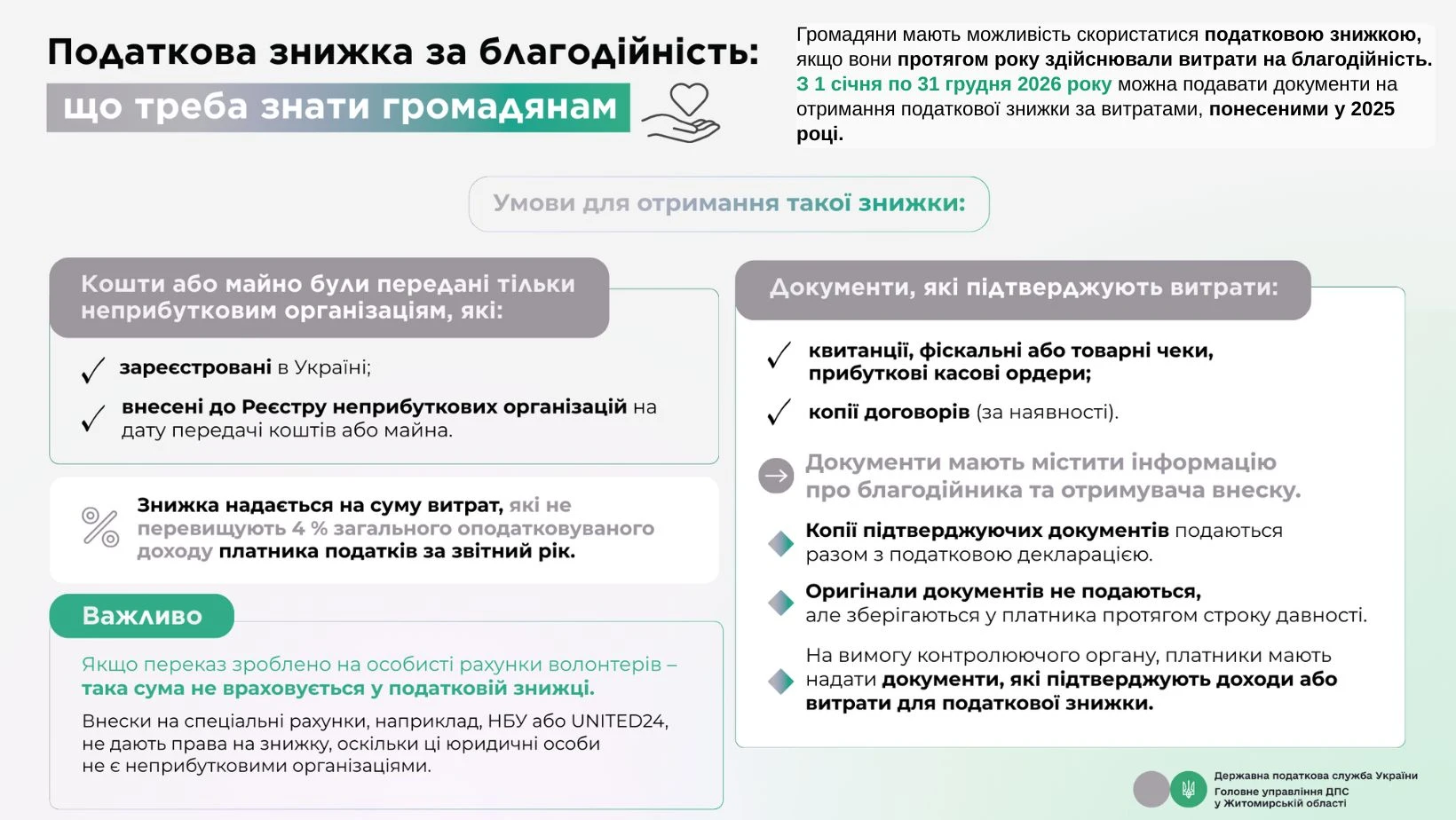 Податкова знижка за благодійність:
що треба знати громадянам

Громадяни мають можливість скористатися податковою знижкою, якщо вони протягом року здійснювали витрати на благодійність. З 1 січня по 31 грудня 2026 року можна подавати документи на отримання податкової знижки за витратами, понесеними у 2025 році.

Умови для отримання такої знижки:

Кошти або майно були передані тільки неприбутковим організаціям, які:

зареєстровані в Україні;

внесені до Реєстру неприбуткових організацій на дату передачі коштів або майна.

Знижка надається на суму витрат, які не перевищують 4 % загального оподатковуваного доходу платника податків за звітний рік.

Важливо

Якщо переказ зроблено на особисті рахунки волонтерів – така сума не враховується у податковій знижці.

Внески на спеціальні рахунки, наприклад, НБУ або UNITED24, не дають права на знижку, оскільки ці юридичні особи не є неприбутковими організаціями.

Документи, які підтверджують витрати:

квитанції, фіскальні або товарні чеки, прибуткові касові ордери;

копії договорів (за наявності).

Документи мають містити інформацію про благодійника та отримувача внеску.

Копії підтверджуючих документів подаються разом з податковою декларацією.

Оригінали документів не подаються, але зберігаються у платника протягом строку давності.

На вимогу контролюючого органу, платники мають надати документи, які підтверджують доходи або витрати для податкової знижки.

Державна податкова служба України
Головне управління ДПС у Житомирській області